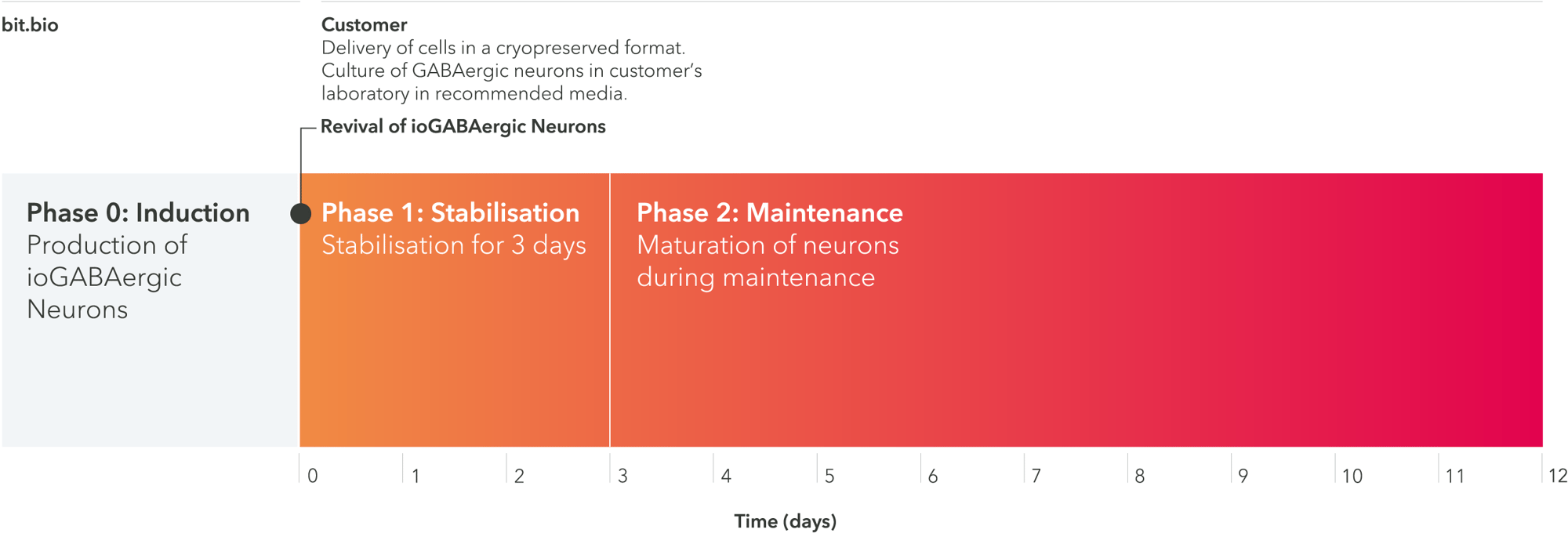 bit.bio

Customer
Delivery of cells in a cryopreserved format. Culture of GABAergic neurons in customer's laboratory in recommended media.

Revival of ioGABAergic Neurons

Phase 0: Induction
Production of ioGABAergic Neurons

Phase 1: Stabilisation
Stabilisation for 3 days

Phase 2: Maintenance
Maturation of neurons during maintenance

0 1 2 3 4 5 6 7 8 9 10 11 12

Time (days)